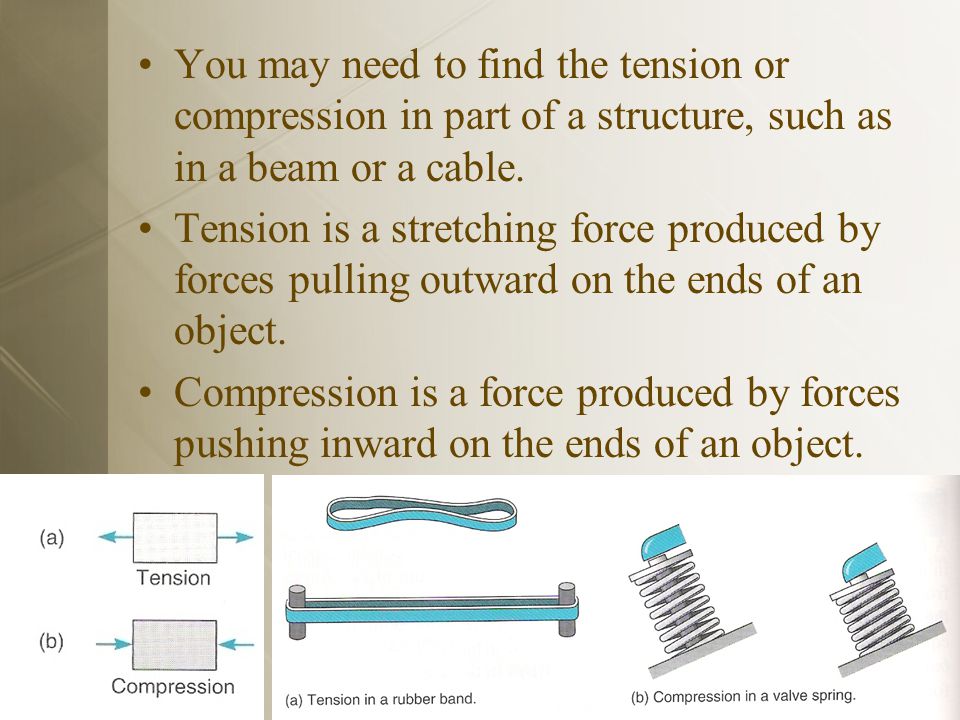 • You may need to find the tension or compression in part of a structure, such as in a beam or a cable.

• Tension is a stretching force produced by forces pulling outward on the ends of an object.

• Compression is a force produced by forces pushing inward on the ends of an object.

(a)

Tension

(b)

Compression

(a) Tension in a rubber band.

(b) Compression in a valve spring.